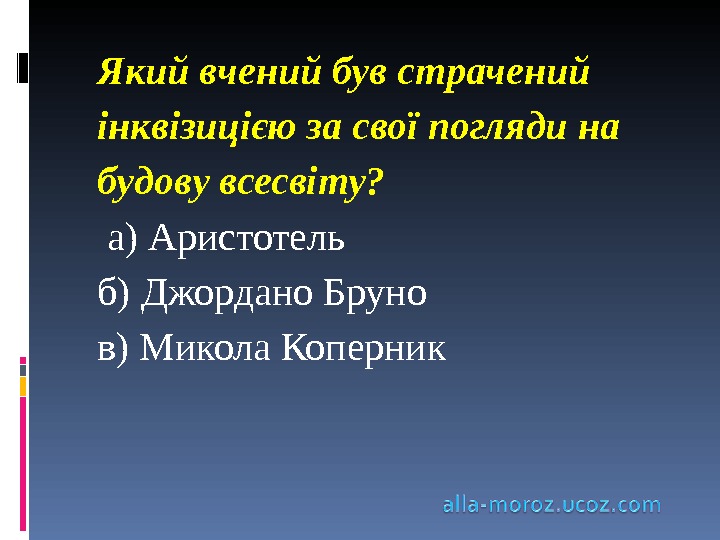 Який вчений був страчений інквізицією за свої погляди на будову всесвіту?

а) Аристотель

б) Джордано Бруно

в) Микола Коперник

alla-moroz.ucoz.com